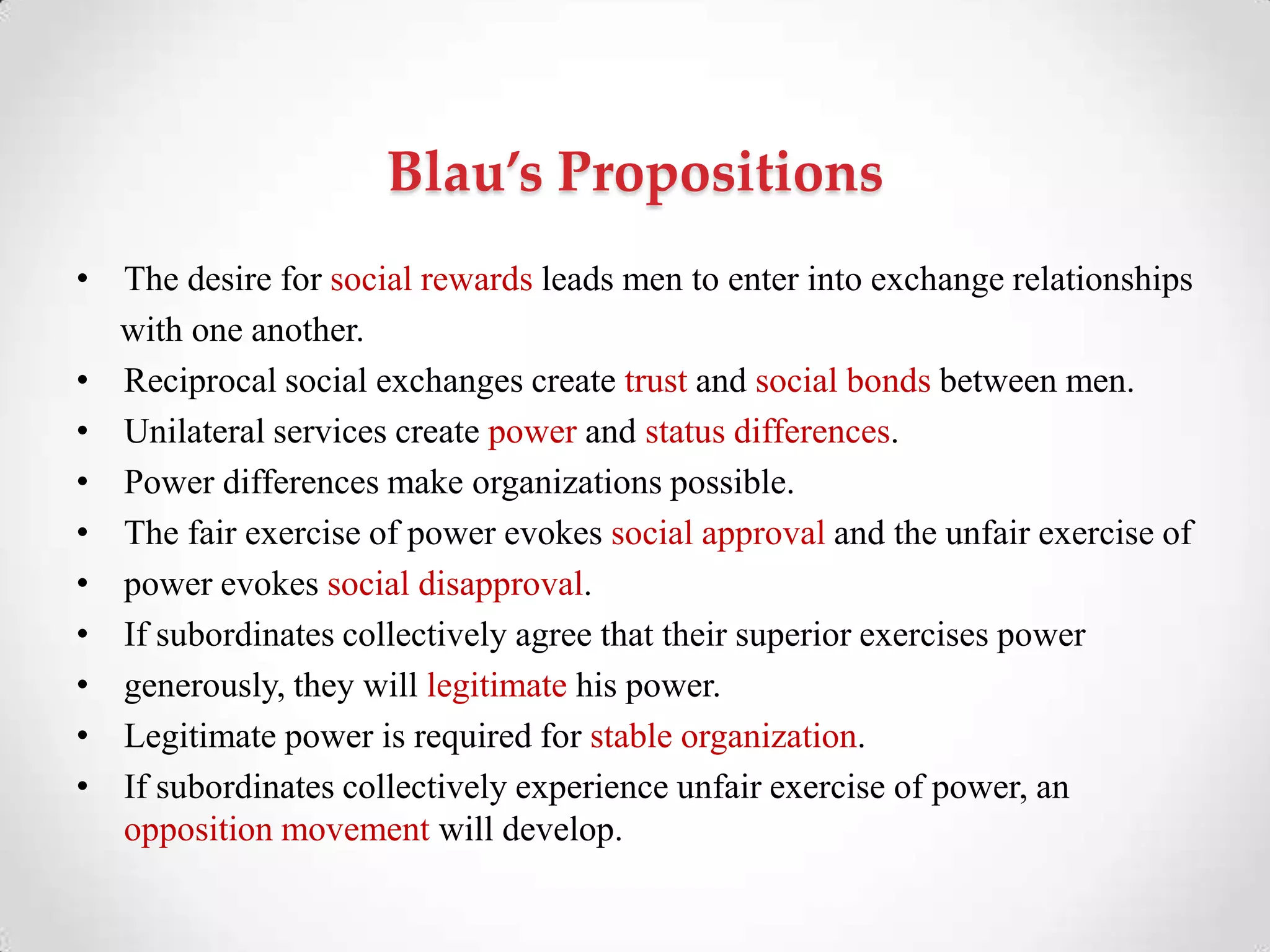 Blau's Propositions

• The desire for social rewards leads men to enter into exchange relationships with one another.
• Reciprocal social exchanges create trust and social bonds between men.
• Unilateral services create power and status differences.
• Power differences make organizations possible.
• The fair exercise of power evokes social approval and the unfair exercise of
• power evokes social disapproval.
• If subordinates collectively agree that their superior exercises power
• generously, they will legitimate his power.
• Legitimate power is required for stable organization.
• If subordinates collectively experience unfair exercise of power, an opposition movement will develop.